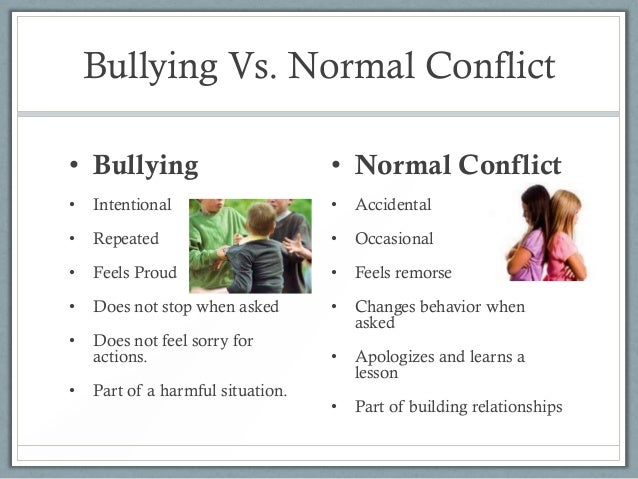 Bullying Vs. Normal Conflict

• Bullying
• Intentional
• Repeated
• Feels Proud
• Does not stop when asked
• Does not feel sorry for actions.
• Part of a harmful situation.

• Normal Conflict
• Accidental
• Occasional
• Feels remorse
• Changes behavior when asked
• Apologizes and learns a lesson
• Part of building relationships